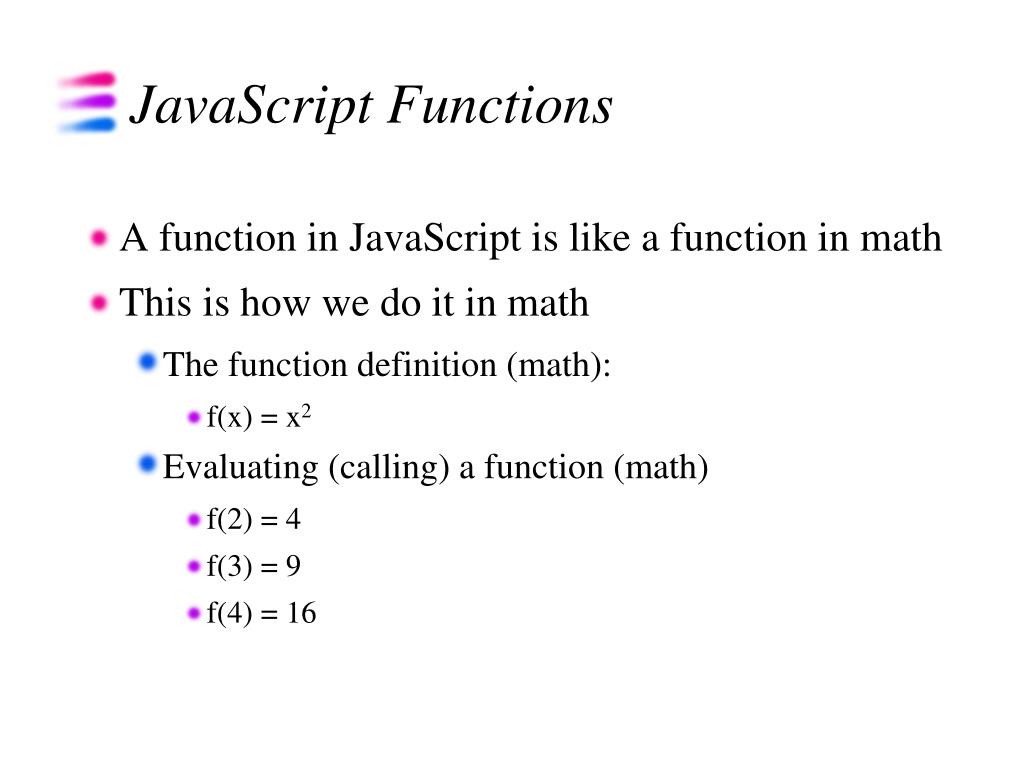 JavaScript Functions

A function in JavaScript is like a function in math

This is how we do it in math

The function definition (math):

$f(x) = x^2$

Evaluating (calling) a function (math)

$f(2) = 4$

$f(3) = 9$

$f(4) = 16$